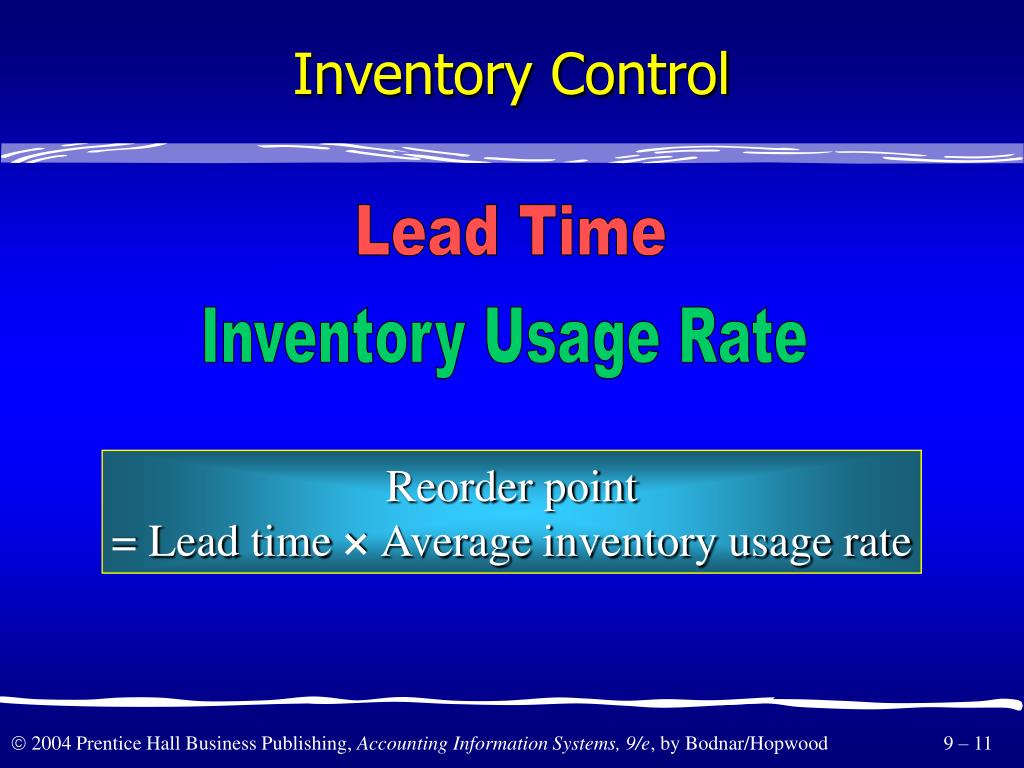 Inventory Control

Lead Time

Inventory Usage Rate

Reorder point
= Lead time × Average inventory usage rate

© 2004 Prentice Hall Business Publishing, Accounting Information Systems, 9/e, by Bodnar/Hopwood

9 – 11